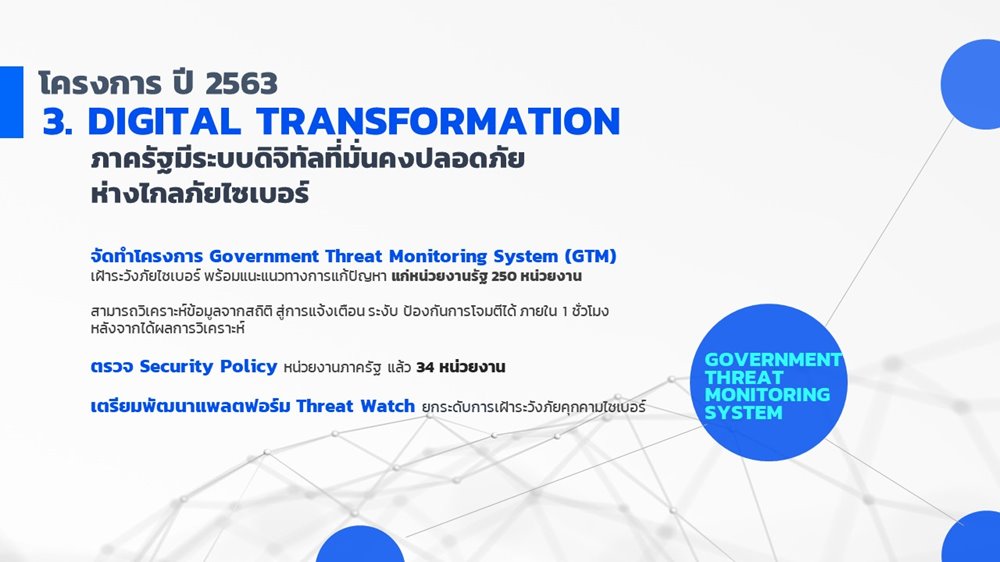 โครงการ ปี 2563
3. DIGITAL TRANSFORMATION
ภาครัฐมีระบบดิจิทัลที่มั่นคงปลอดภัย ห่างไกลภัยไซเบอร์

จัดทำโครงการ Government Threat Monitoring System (GTM)
เฝ้าระวังภัยไซเบอร์ พร้อมแนะแนวทางการแก้ปัญหา แก่หน่วยงานรัฐ 250 หน่วยงาน

สามารถวิเคราะห์ข้อมูลจากสถิติ สู่การแจ้งเตือน ระงับ ป้องกันการโจมตีได้ ภายใน 1 ชั่วโมง หลังจากได้ผลการวิเคราะห์

ตรวจ Security Policy หน่วยงานภาครัฐ แล้ว 34 หน่วยงาน

เตรียมพัฒนาแพลตฟอร์ม Threat Watch ยกระดับการเฝ้าระวังภัยคุกคามไซเบอร์

GOVERNMENT THREAT MONITORING SYSTEM